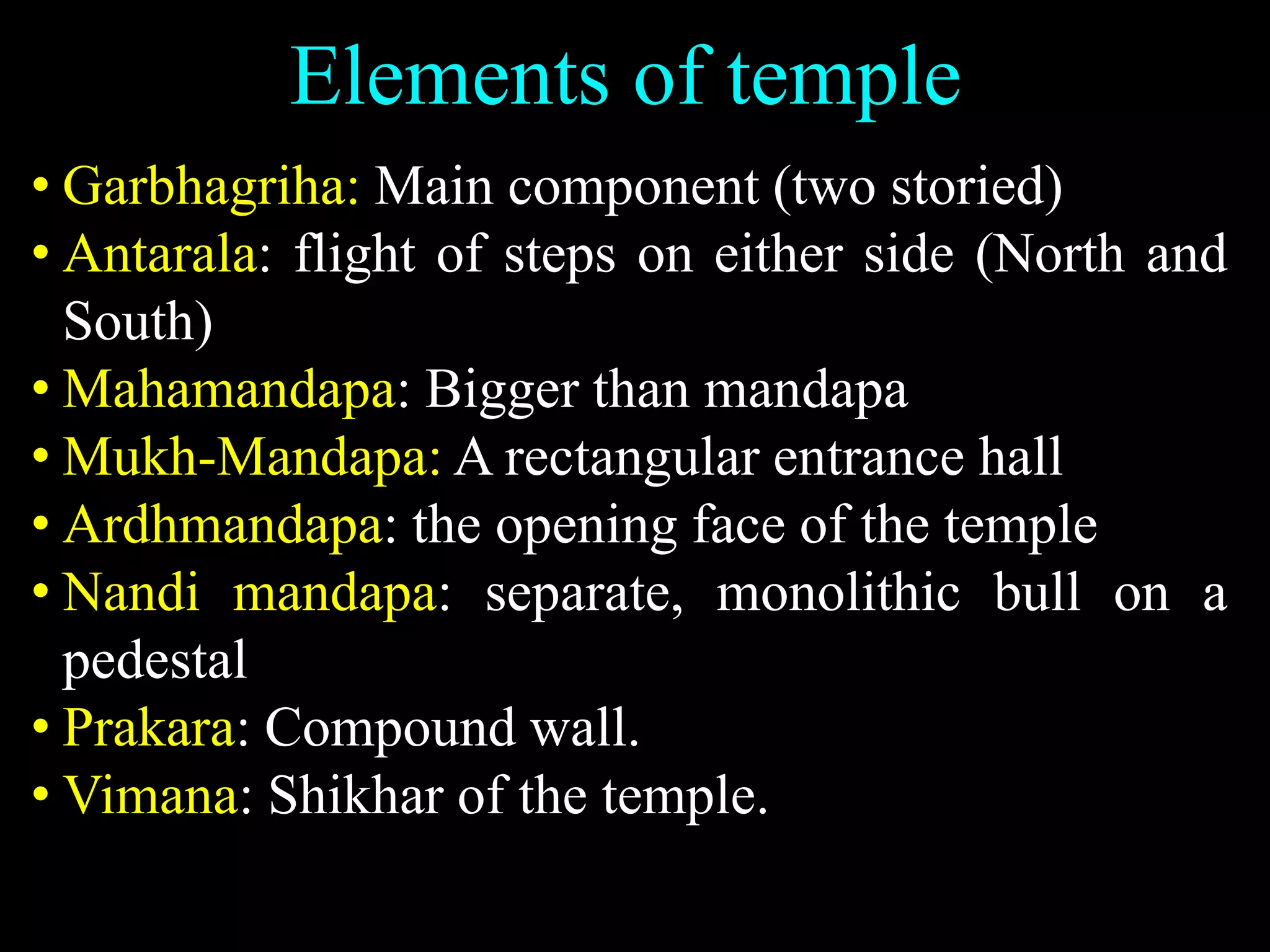 Elements of temple

• Garbhagriha: Main component (two storied)
• Antarala: flight of steps on either side (North and South)
• Mahamandapa: Bigger than mandapa
• Mukh-Mandapa: A rectangular entrance hall
• Ardhmandapa: the opening face of the temple
• Nandi mandapa: separate, monolithic bull on a pedestal
• Prakara: Compound wall.
• Vimana: Shikhar of the temple.